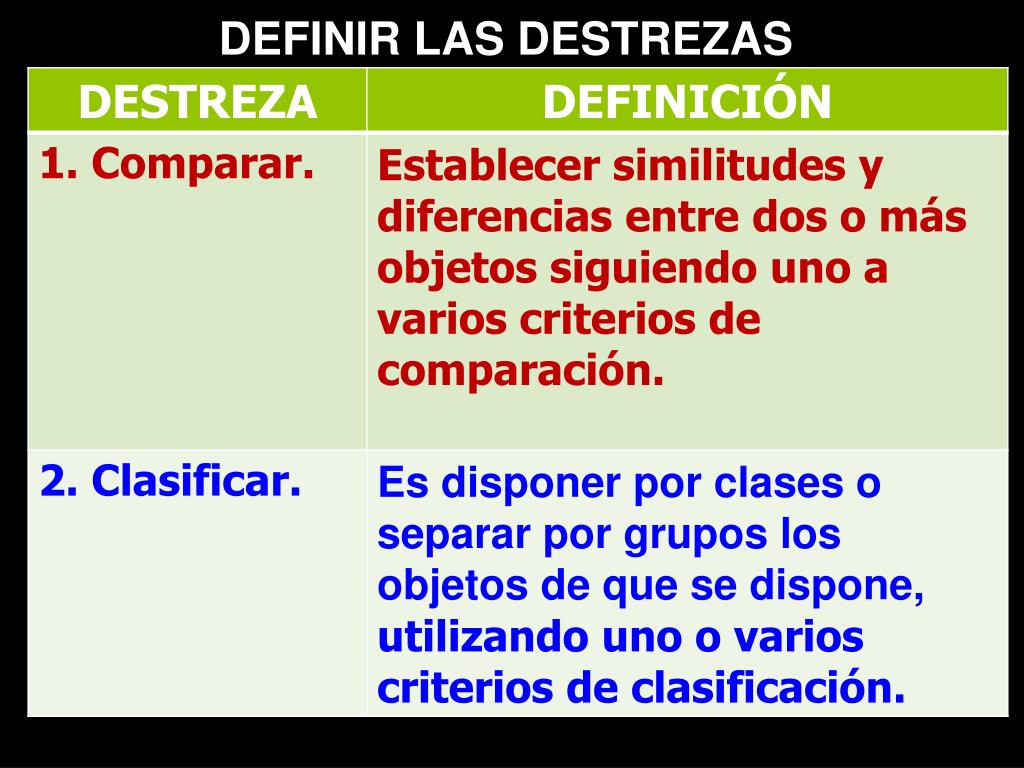 DEFINIR LAS DESTREZAS

| DESTREZA | DEFINICIÓN |
|---|---|
| 1. Comparar. | Establecer similitudes y diferencias entre dos o más objetos siguiendo uno a varios criterios de comparación. |
| 2. Clasificar. | Es disponer por clases o separar por grupos los objetos de que se dispone, utilizando uno o varios criterios de clasificación. |